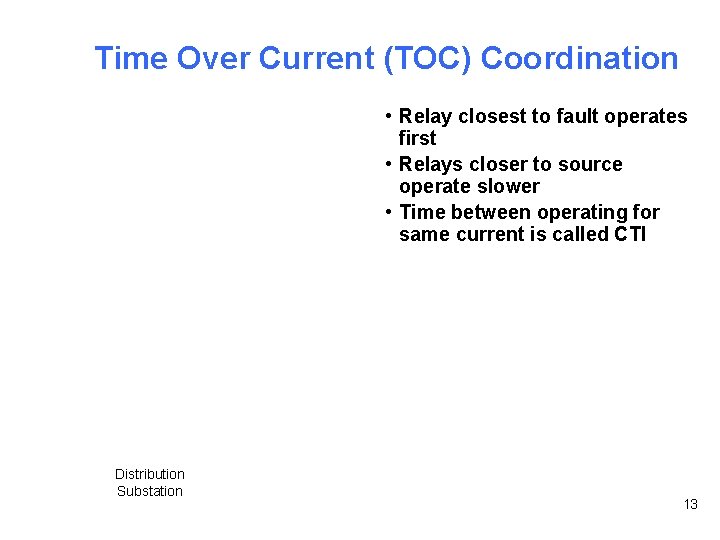 Time Over Current (TOC) Coordination

• Relay closest to fault operates first
• Relays closer to source operate slower
• Time between operating for same current is called CTI

Distribution Substation

13